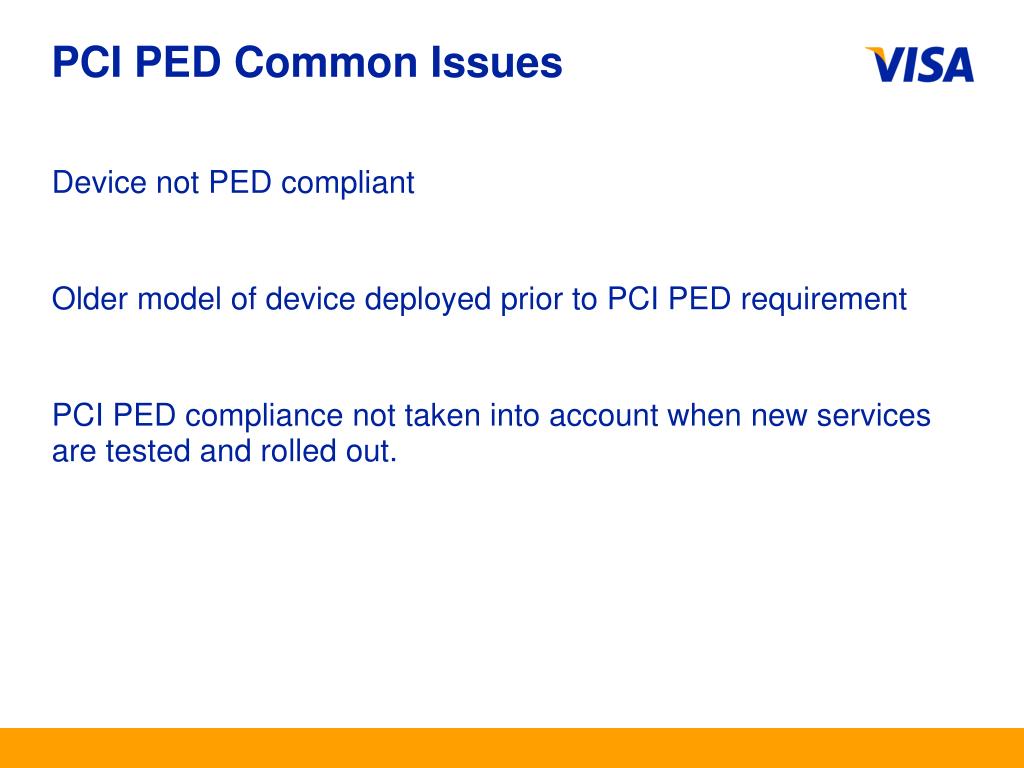 PCI PED Common Issues

VISA

Device not PED compliant

Older model of device deployed prior to PCI PED requirement

PCI PED compliance not taken into account when new services are tested and rolled out.